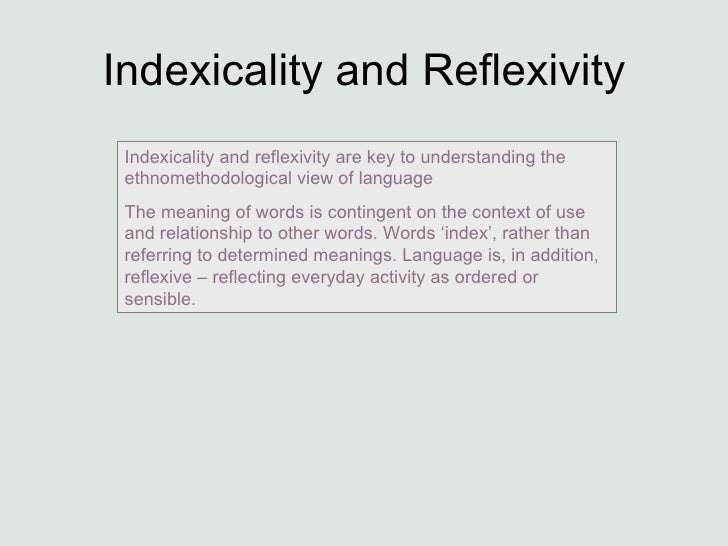 Indexicality and Reflexivity

Indexicality and reflexivity are key to understanding the ethnomethodological view of language

The meaning of words is contingent on the context of use and relationship to other words. Words ‘index’, rather than referring to determined meanings. Language is, in addition, reflexive – reflecting everyday activity as ordered or sensible.